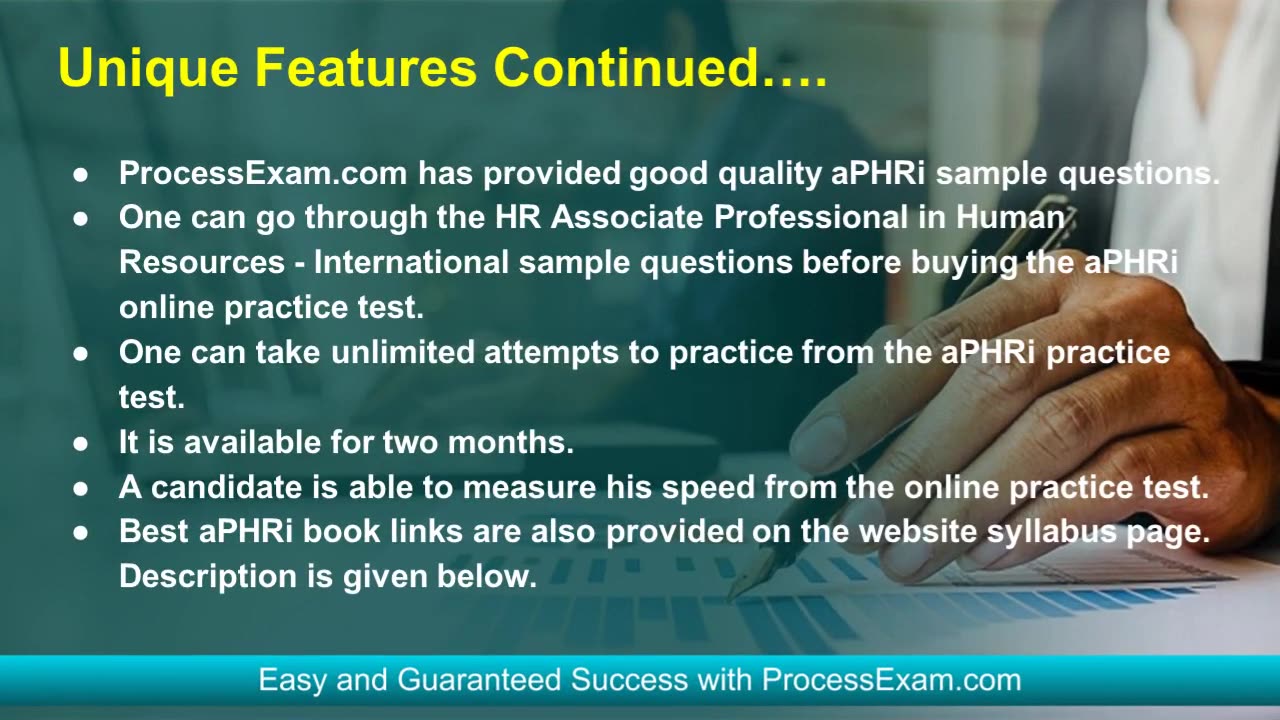 Unique Features Continued….

● ProcessExam.com has provided good quality aPHRi sample questions.
● One can go through the HR Associate Professional in Human Resources - International sample questions before buying the aPHRi online practice test.
● One can take unlimited attempts to practice from the aPHRi practice test.
● It is available for two months.
● A candidate is able to measure his speed from the online practice test.
● Best aPHRi book links are also provided on the website syllabus page. Description is given below.

Easy and Guaranteed Success with ProcessExam.com